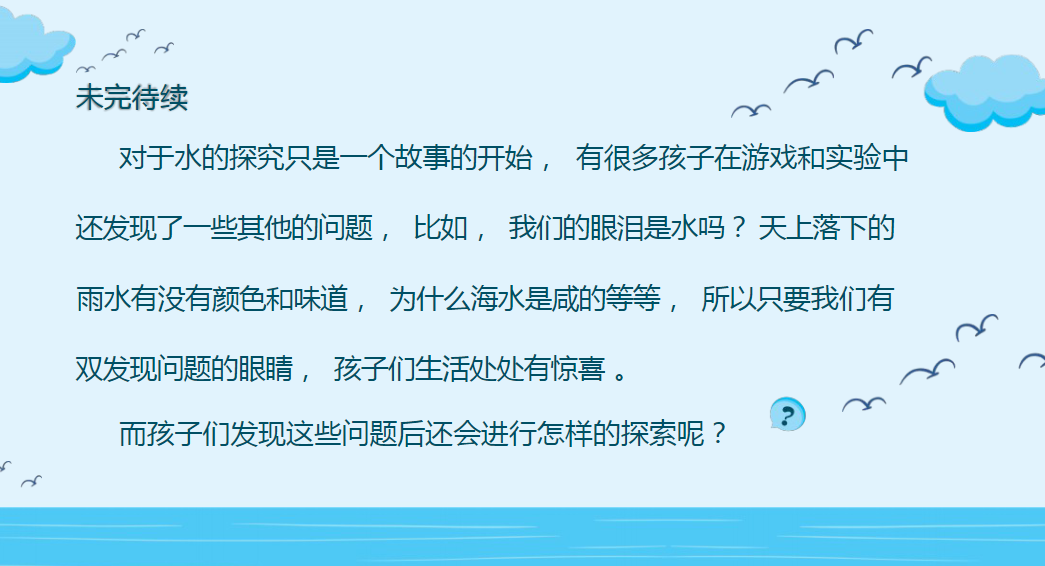 未完待续

对于水的探究只是一个故事的开始， 有很多孩子在游戏和实验中还发现了一些其他的问题， 比如， 我们的眼泪是水吗？ 天上落下的雨水有没有颜色和味道， 为什么海水是咸的等等， 所以只要我们有双发现问题的眼睛， 孩子们生活处处有惊喜 。

而孩子们发现这些问题后还会进行怎样的探索呢？

?